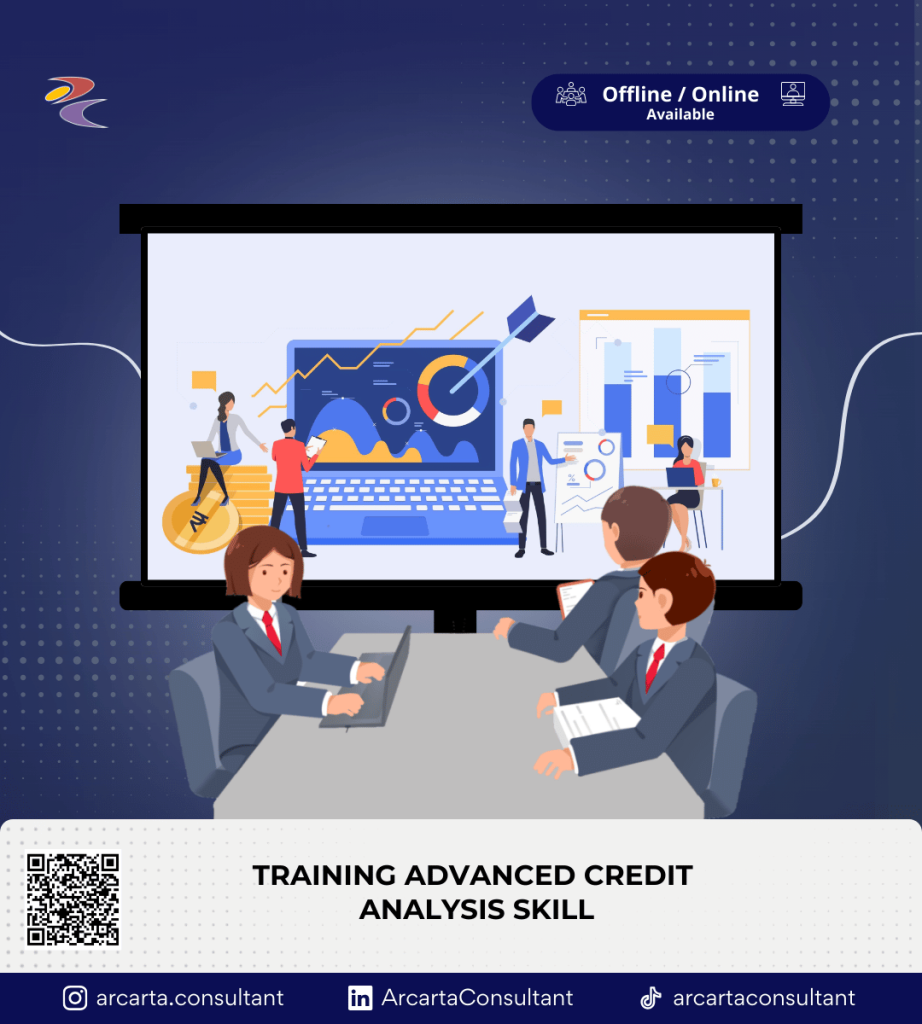 Offline / Online
Available

TRAINING ADVANCED CREDIT ANALYSIS SKILL

arcarta.consultant ArcartaConsultant arcartaconsultant